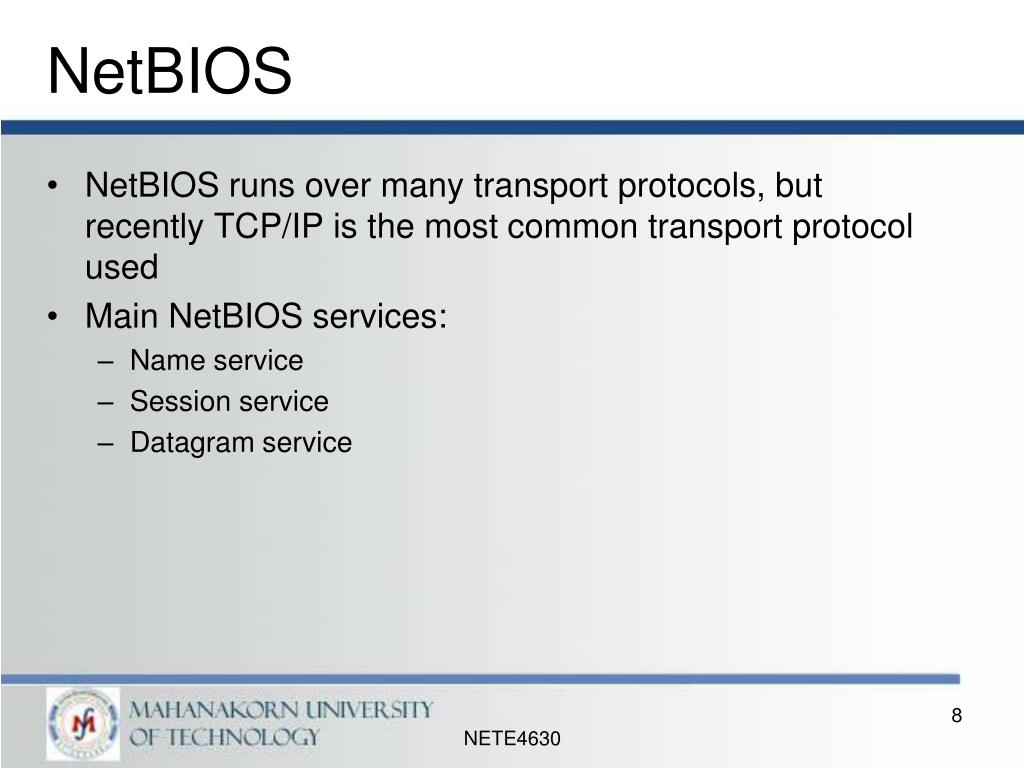 NetBIOS

• NetBIOS runs over many transport protocols, but recently TCP/IP is the most common transport protocol used
• Main NetBIOS services:
– Name service
– Session service
– Datagram service

MAHANAKORN UNIVERSITY OF TECHNOLOGY

NETE4630

8